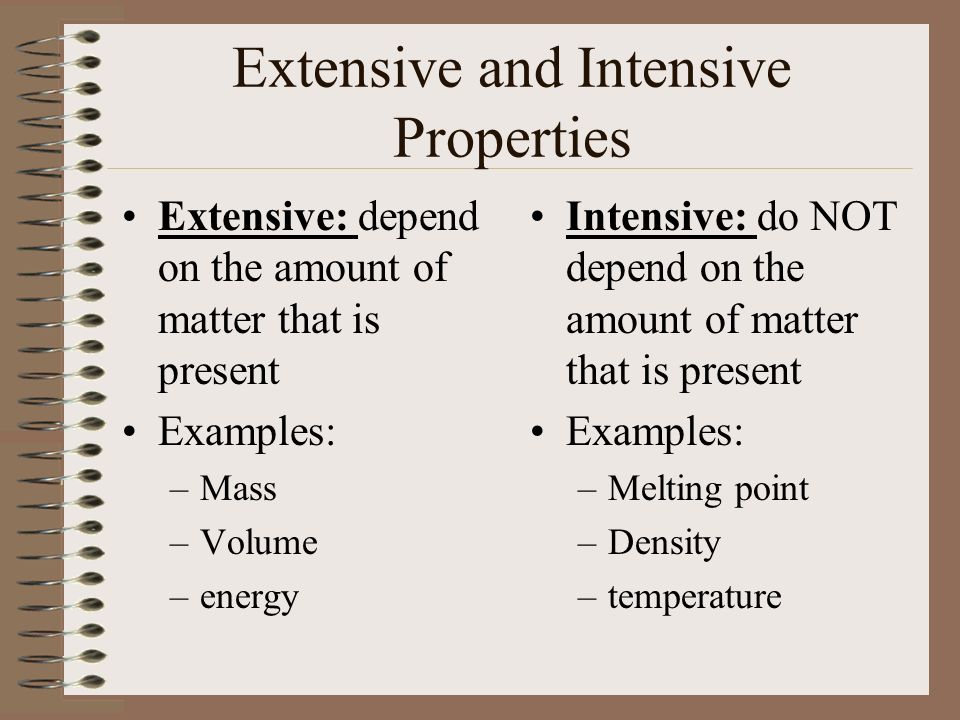 Extensive and Intensive Properties

• Extensive: depend on the amount of matter that is present
• Examples:
– Mass
– Volume
– energy

• Intensive: do NOT depend on the amount of matter that is present
• Examples:
– Melting point
– Density
– temperature